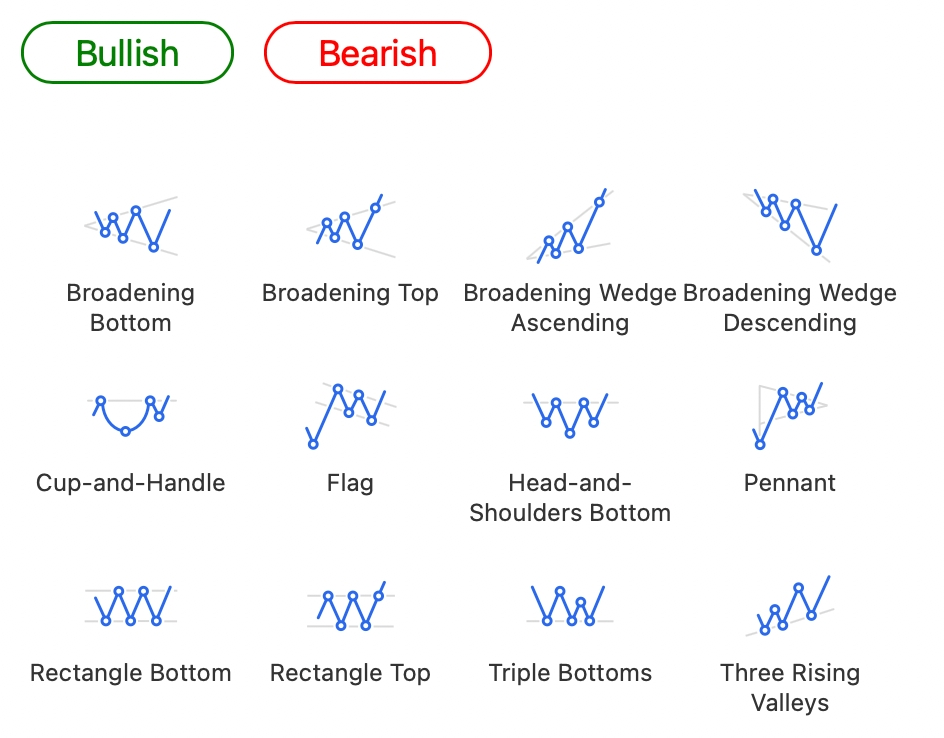 Bullish
Bearish

Broadening Bottom
Broadening Top
Broadening Wedge Ascending
Broadening Wedge Descending

Cup-and-Handle
Flag
Head-and-Shoulders Bottom
Pennant

Rectangle Bottom
Rectangle Top
Triple Bottoms
Three Rising Valleys